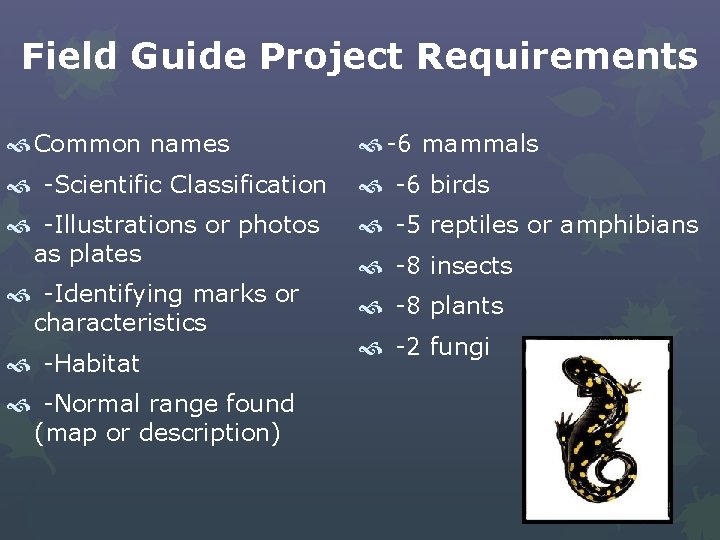 Field Guide Project Requirements

Common names

-Scientific Classification

-Illustrations or photos as plates

-Identifying marks or characteristics

-Habitat

-Normal range found (map or description)

-6 mammals

-6 birds

-5 reptiles or amphibians

-8 insects

-8 plants

-2 fungi